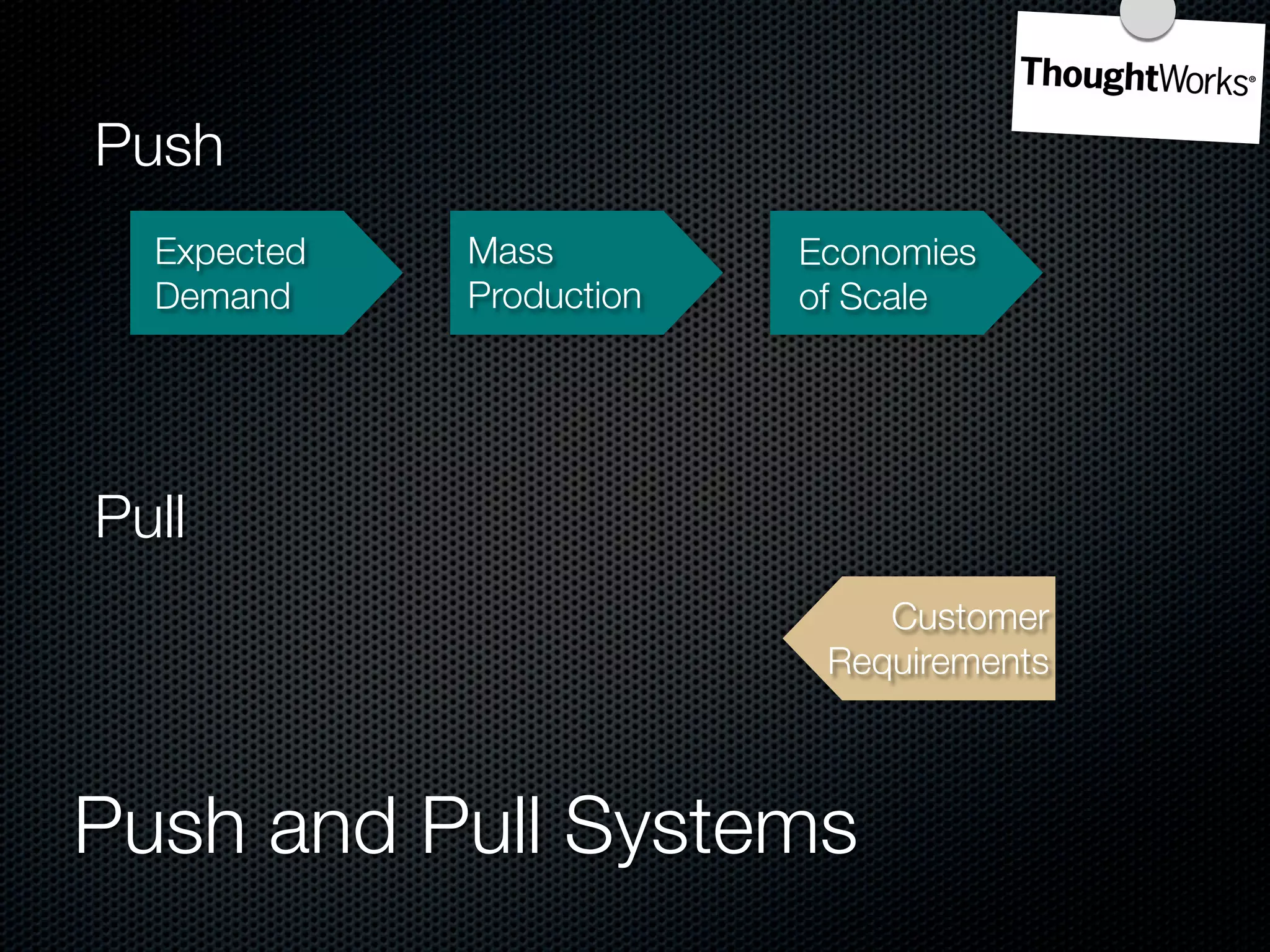 ThoughtWorks®

Push

Expected Demand

Mass Production

Economies of Scale

Pull

Customer Requirements

Push and Pull Systems